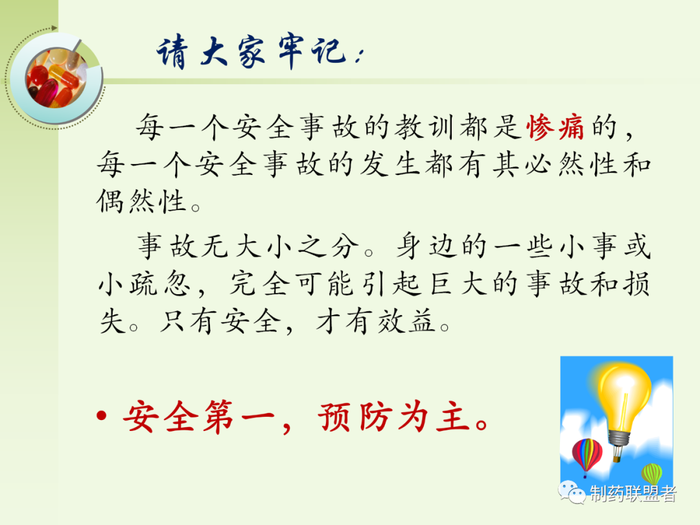 请大家牢记：

每一个安全事故的教训都是惨痛的，每一个安全事故的发生都有其必然性和偶然性。

事故无大小之分。身边的一些小事或小疏忽，完全可能引起巨大的事故和损失。只有安全，才有效益。

• 安全第一，预防为主。

制药联盟者